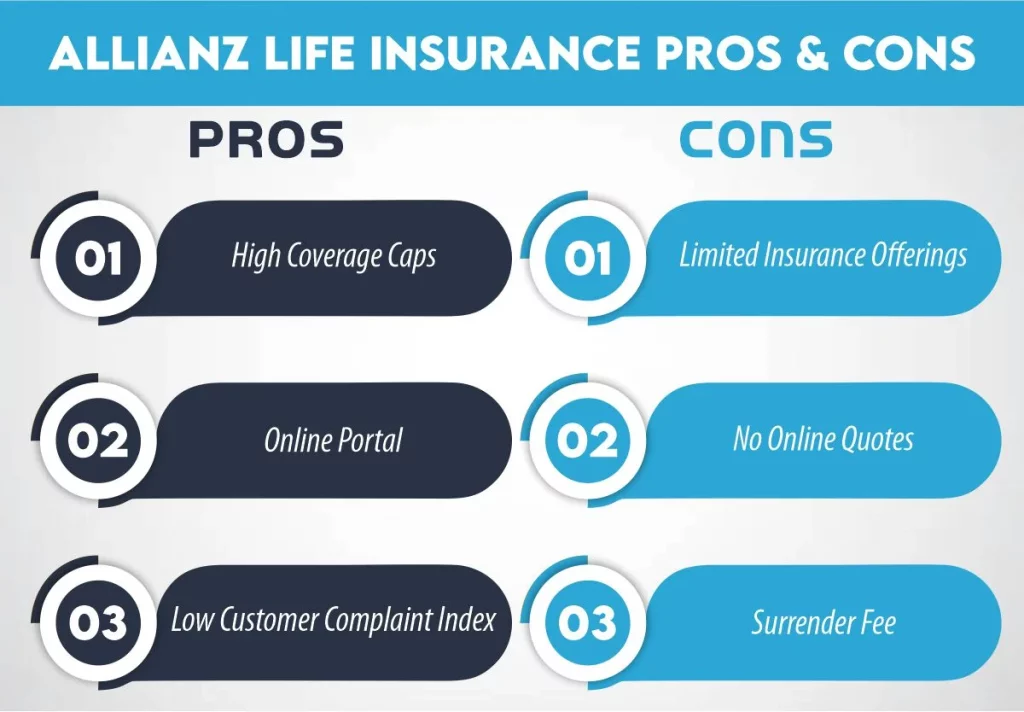 ALLIANZ LIFE INSURANCE PROS & CONS

PROS

01 High Coverage Caps

02 Online Portal

03 Low Customer Complaint Index

CONS

01 Limited Insurance Offerings

02 No Online Quotes

03 Surrender Fee